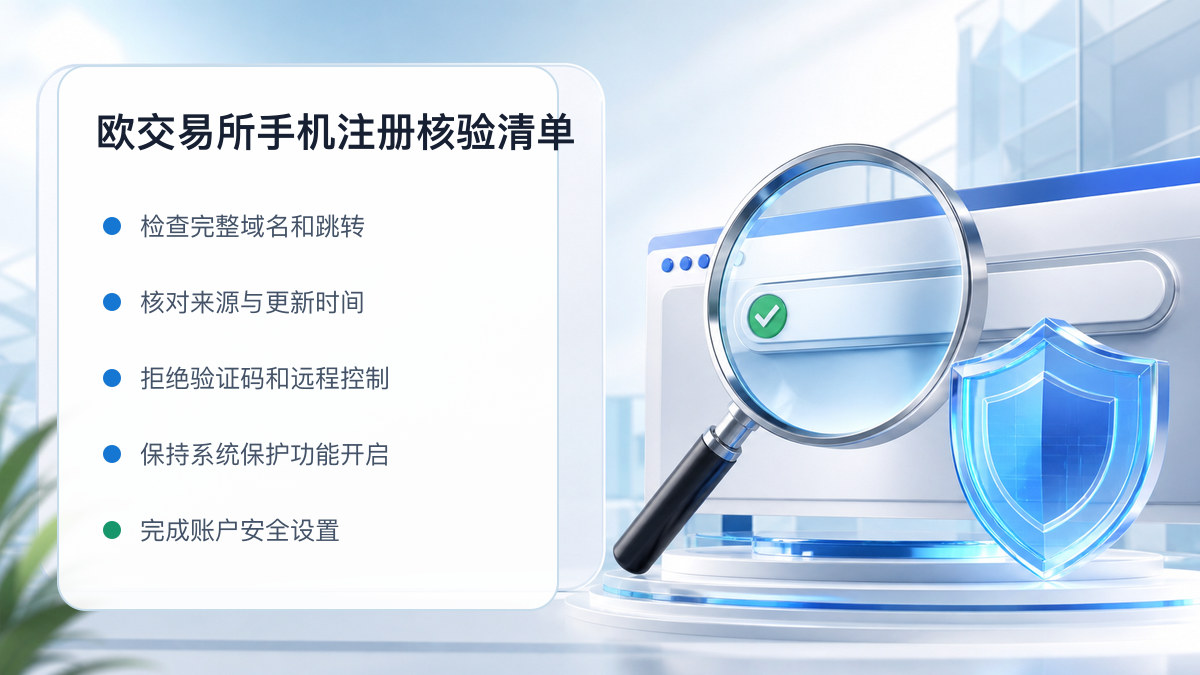 欧交易所手机注册核验清单

检查完整域名和跳转

核对来源与更新时间

拒绝验证码和远程控制

保持系统保护功能开启

完成账户安全设置